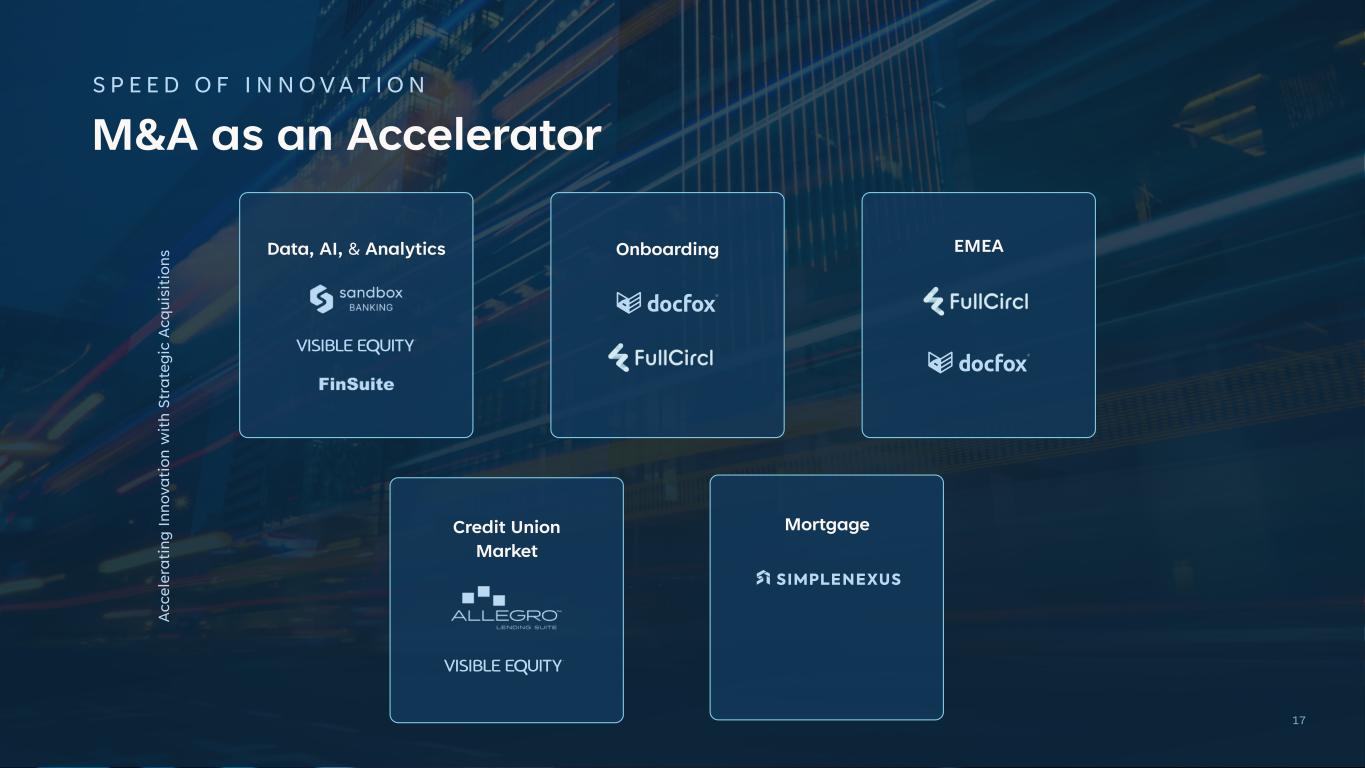 SPEED OF INNOVATION

M&A as an Accelerator

Accelerating Innovation with Strategic Acquisitions

Data, AI, & Analytics

sandbox BANKING

VISIBLE EQUITY

FinSuite

Onboarding

docfox

FullCircl

EMEA

FullCircl

docfox

Credit Union Market

ALLEGRO LENDING SUITE

VISIBLE EQUITY

Mortgage

SIMPLENEXUS

17